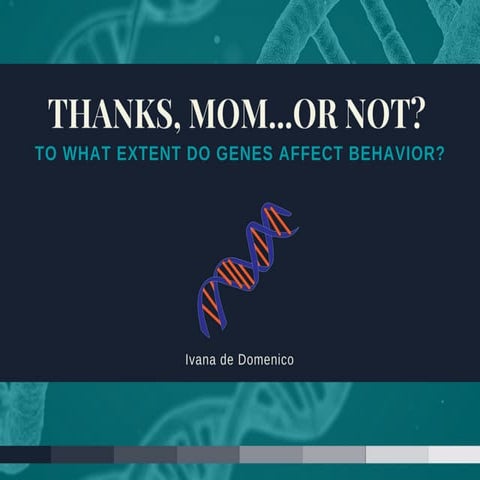 THANKS, MOM...OR NOT?

TO WHAT EXTENT DO GENES AFFECT BEHAVIOR?

Ivana de Domenico